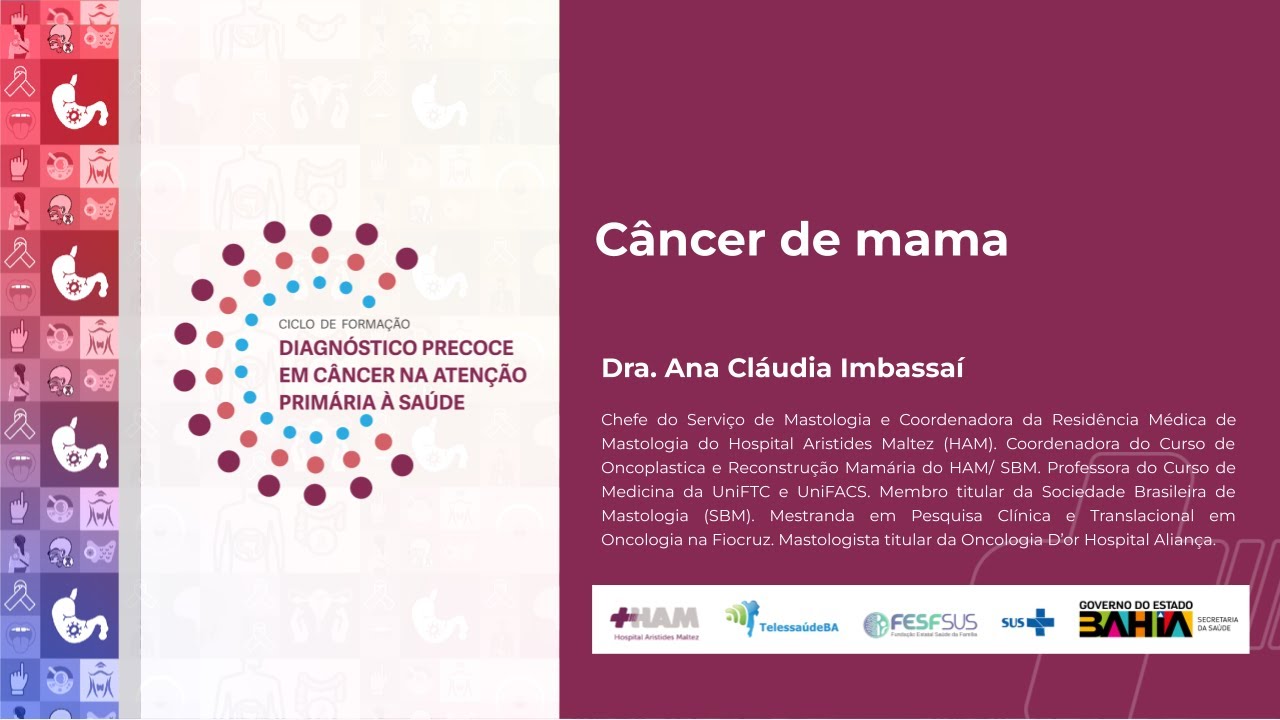 CICLO DE FORMAÇÃO
DIAGNÓSTICO PRECOCE EM CÂNCER NA ATENÇÃO PRIMÁRIA À SAÚDE

Câncer de mama

Dra. Ana Cláudia Imbassaí

Chefe do Serviço de Mastologia e Coordenadora da Residência Médica de Mastologia do Hospital Aristides Maltez (HAM). Coordenadora do Curso de Oncoplastica e Reconstrução Mamária do HAM/ SBM. Professora do Curso de Medicina da UniFTC e UniFACS. Membro titular da Sociedade Brasileira de Mastologia (SBM). Mestranda em Pesquisa Clínica e Translacional em Oncologia na Fiocruz. Mastologista titular da Oncologia D'or Hospital Aliança.

HAM Hospital Aristides Maltez TelessaúdeBA FESFSUS Fundação Estatal Saúde da Família SUS GOVERNO DO ESTADO BAHIA SECRETARIA DA SAÚDE